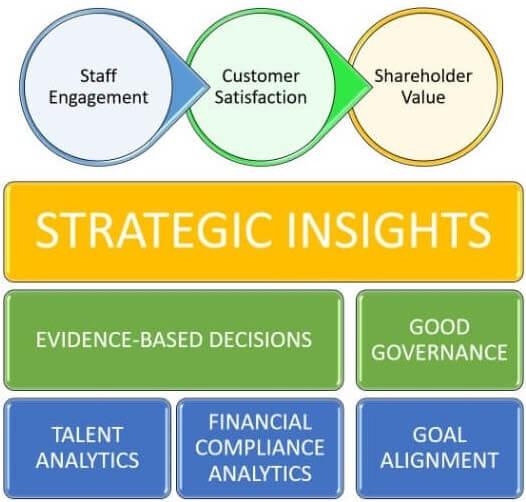 Staff Engagement

Customer Satisfaction

Shareholder Value

STRATEGIC INSIGHTS

EVIDENCE-BASED DECISIONS

GOOD GOVERNANCE

TALENT ANALYTICS

FINANCIAL COMPLIANCE ANALYTICS

GOAL ALIGNMENT